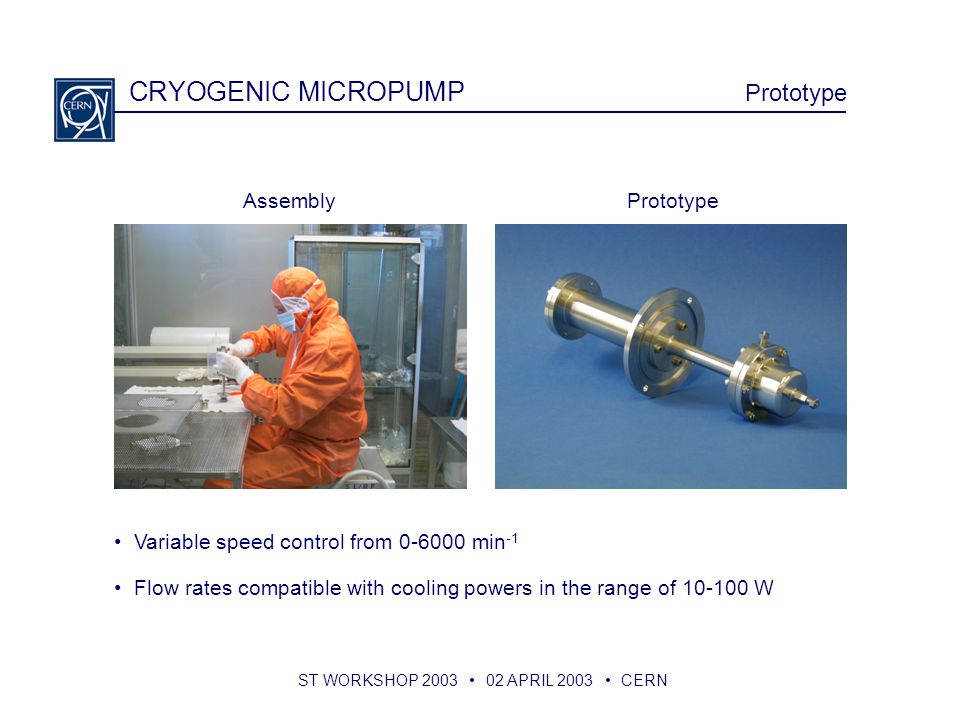 CERN

CRYOGENIC MICROPUMP

Prototype

Assembly

Prototype

• Variable speed control from 0-6000 min$^{-1}$

• Flow rates compatible with cooling powers in the range of 10-100 W

ST WORKSHOP 2003 • 02 APRIL 2003 • CERN